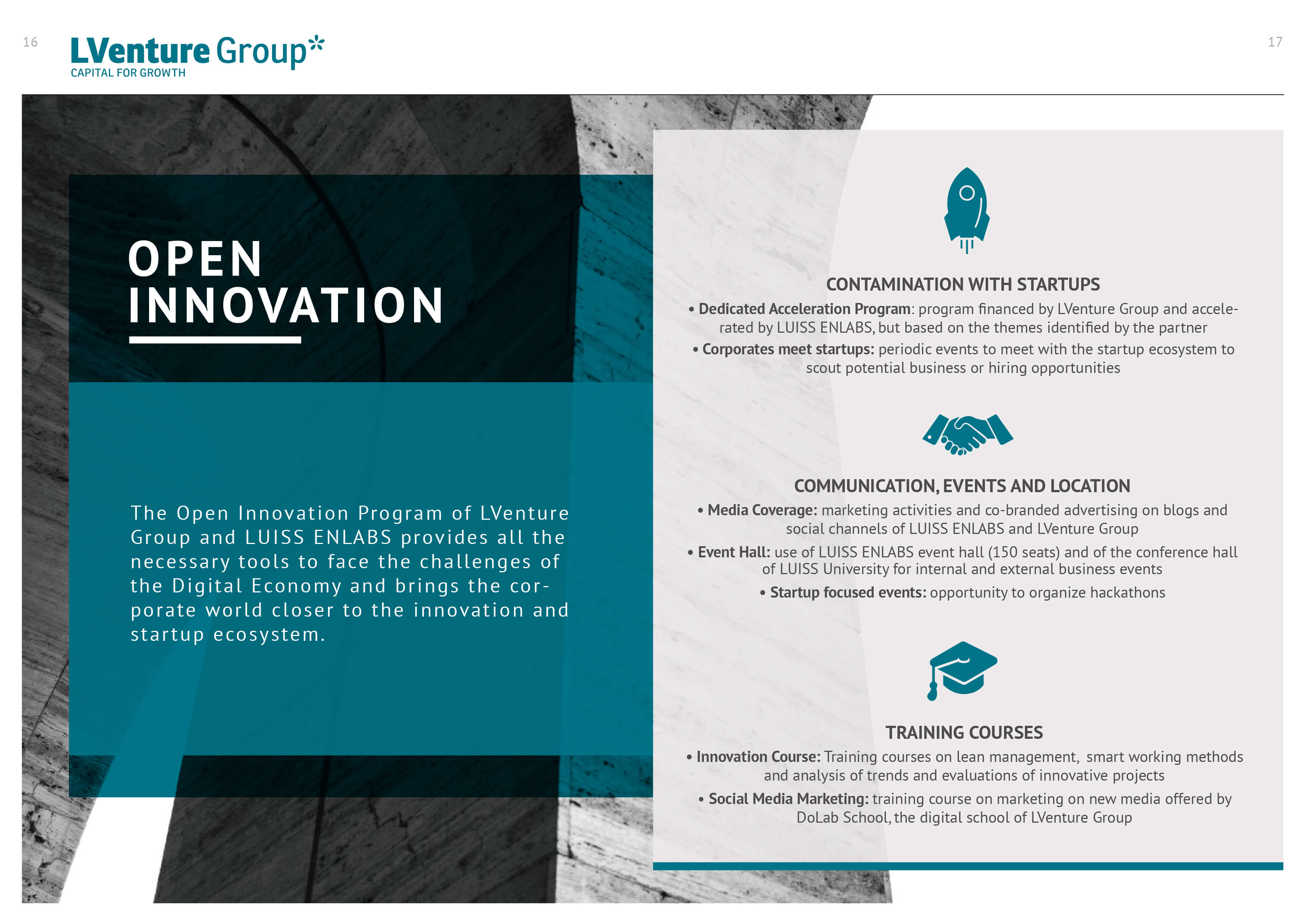 16

LVenture Group*
CAPITAL FOR GROWTH

17

OPEN INNOVATION

The Open Innovation Program of LVenture Group and LUISS ENLABS provides all the necessary tools to face the challenges of the Digital Economy and brings the corporate world closer to the innovation and startup ecosystem.

CONTAMINATION WITH STARTUPS

• Dedicated Acceleration Program: program financed by LVenture Group and accelerated by LUISS ENLABS, but based on the themes identified by the partner

• Corporates meet startups: periodic events to meet with the startup ecosystem to scout potential business or hiring opportunities

COMMUNICATION, EVENTS AND LOCATION

• Media Coverage: marketing activities and co-branded advertising on blogs and social channels of LUISS ENLABS and LVenture Group

• Event Hall: use of LUISS ENLABS event hall (150 seats) and of the conference hall of LUISS University for internal and external business events

• Startup focused events: opportunity to organize hackathons

TRAINING COURSES

• Innovation Course: Training courses on lean management, smart working methods and analysis of trends and evaluations of innovative projects

• Social Media Marketing: training course on marketing on new media offered by DoLab School, the digital school of LVenture Group